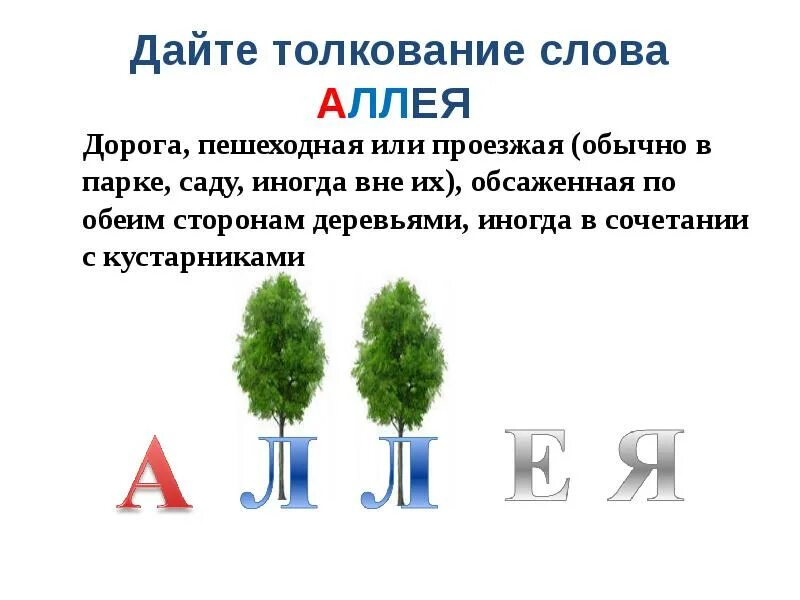 Дайте толкование слова
АЛЛЕЯ

Дорога, пешеходная или проезжая (обычно в парке, саду, иногда вне их), обсаженная по обеим сторонам деревьями, иногда в сочетании с кустарниками

А Л Л Е Я